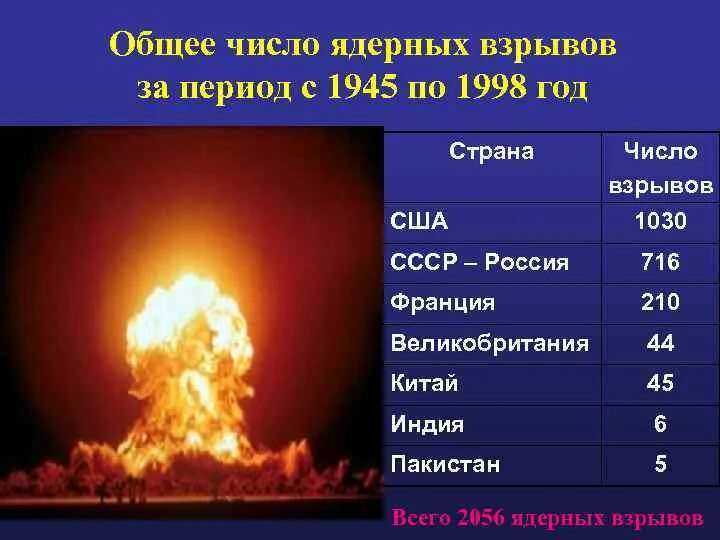 Общее число ядерных взрывов за период с 1945 по 1998 год

| Страна | Число взрывов |
|---|---|
| США | 1030 |
| СССР – Россия | 716 |
| Франция | 210 |
| Великобритания | 44 |
| Китай | 45 |
| Индия | 6 |
| Пакистан | 5 |

Всего 2056 ядерных взрывов